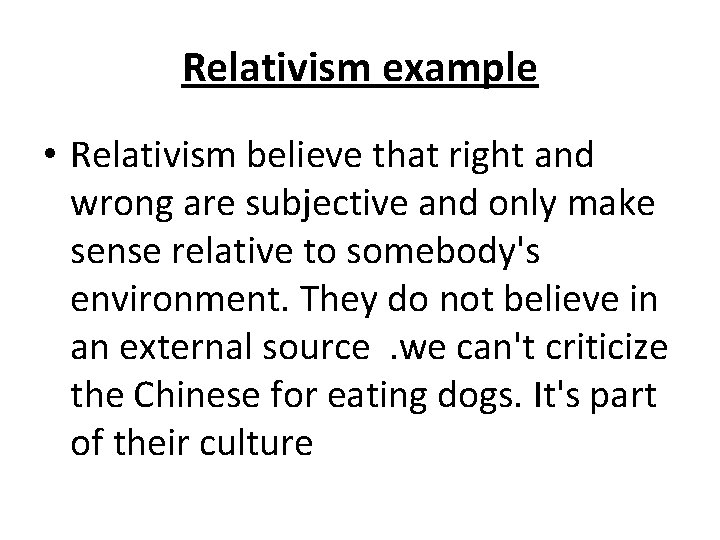 Relativism example

• Relativism believe that right and wrong are subjective and only make sense relative to somebody's environment. They do not believe in an external source .we can't criticize the Chinese for eating dogs. It's part of their culture